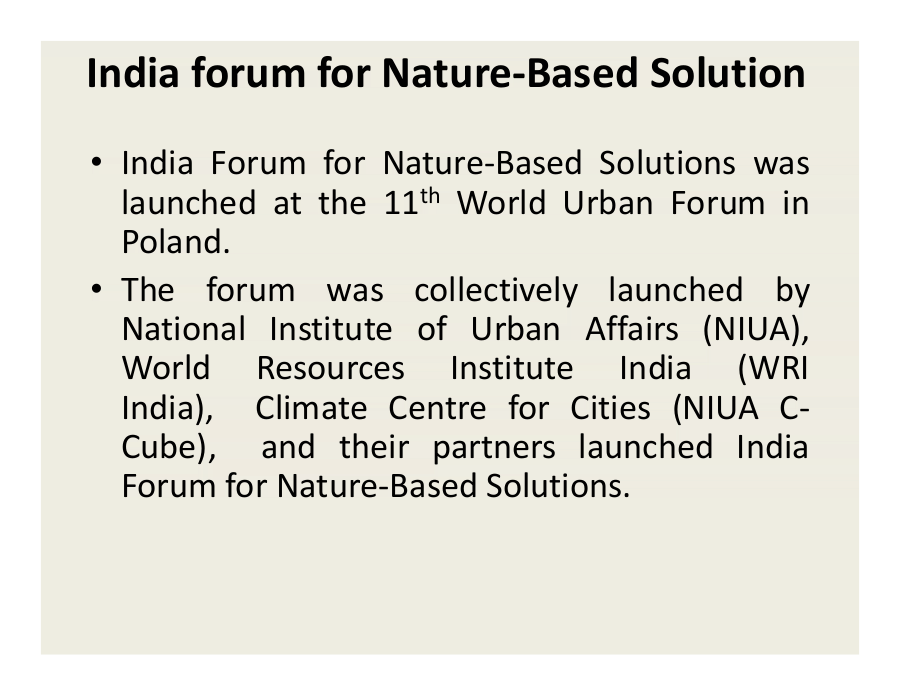 India forum for Nature-Based Solution

• India Forum for Nature-Based Solutions was launched at the 11$^{th}$ World Urban Forum in Poland.

• The forum was collectively launched by National Institute of Urban Affairs (NIUA), World Resources Institute India (WRI India), Climate Centre for Cities (NIUA C-Cube), and their partners launched India Forum for Nature-Based Solutions.